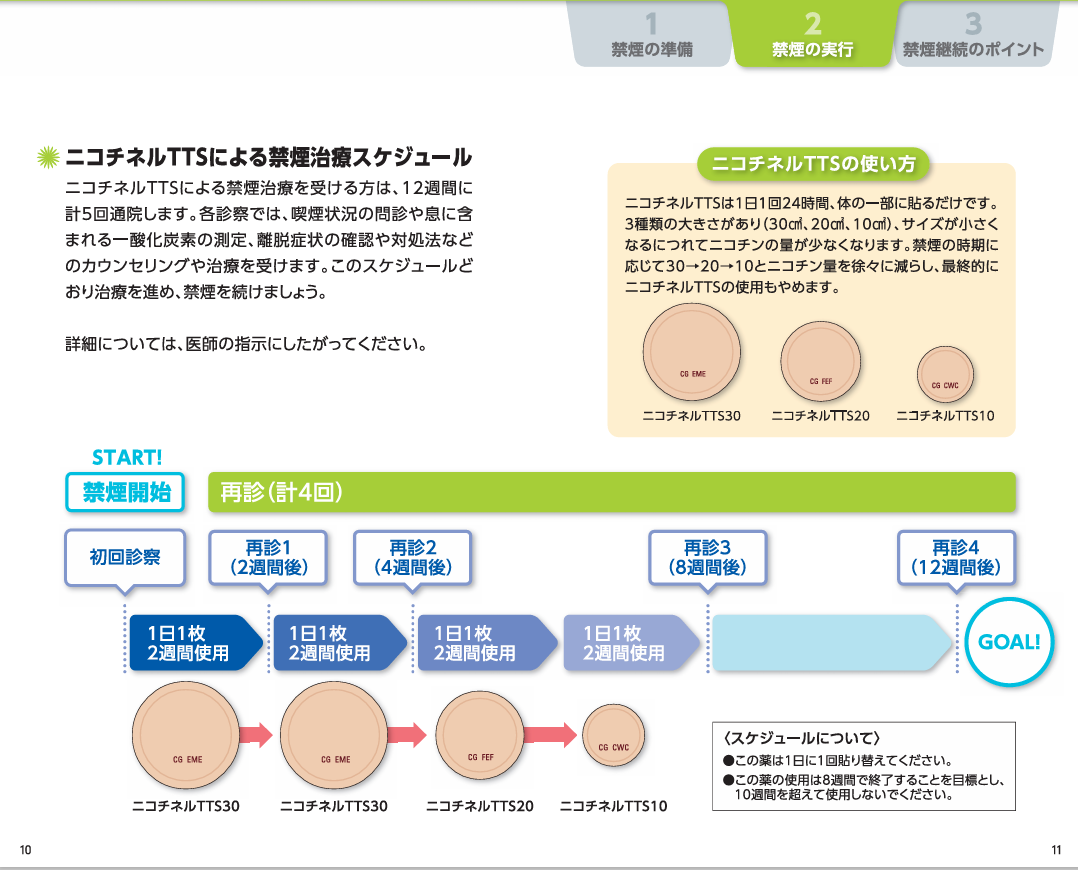 1
禁煙の準備

2
禁煙の実行

3
禁煙継続のポイント

ニコチネルTTSによる禁煙治療スケジュール

ニコチネルTTSによる禁煙治療を受ける方は、12週間に計5回通院します。各診察では、喫煙状況の問診や息に含まれる一酸化炭素の測定、離脱症状の確認や対処法などのカウンセリングや治療を受けます。このスケジュールどおり治療を進め、禁煙を続けましょう。

詳細については、医師の指示にしたがってください。

ニコチネルTTSの使い方

ニコチネルTTSは1日1回24時間、体の一部に貼るだけです。3種類の大きさがあり(30㎠、20㎠、10㎠)、サイズが小さくなるにつれてニコチンの量が少なくなります。禁煙の時期に応じて30→20→10とニコチン量を徐々に減らし、最終的にニコチネルTTSの使用もやめます。

CG EME
ニコチネルTTS30
CG FEF
ニコチネルTTS20
CG CWC
ニコチネルTTS10

START!
禁煙開始
再診(計4回)

初回診察
再診1 (2週間後)
再診2 (4週間後)
再診3 (8週間後)
再診4 (12週間後)

1日1枚 2週間使用
1日1枚 2週間使用
1日1枚 2週間使用
1日1枚 2週間使用
GOAL!

CG EME
ニコチネルTTS30
CG EME
ニコチネルTTS30
CG FEF
ニコチネルTTS20
CG CWC
ニコチネルTTS10

〈スケジュールについて〉
●この薬は1日に1回貼り替えてください。
●この薬の使用は8週間で終了することを目標とし、10週間を超えて使用しないでください。

10
11